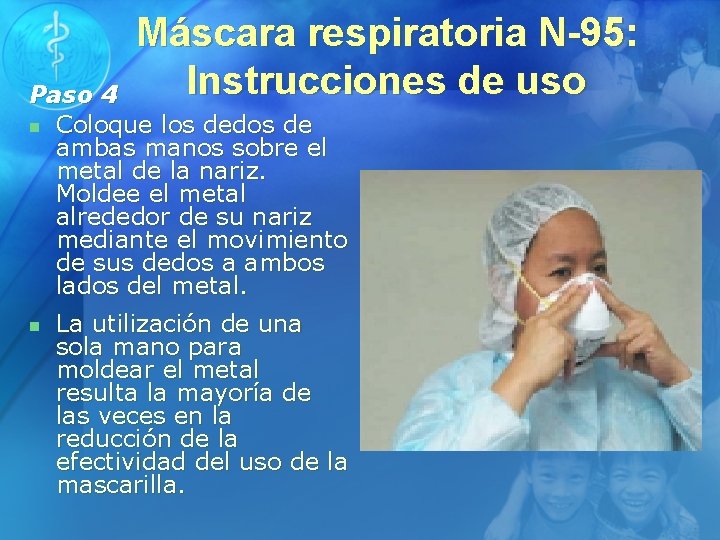 Máscara respiratoria N-95: Instrucciones de uso

Paso 4

- Coloque los dedos de ambas manos sobre el metal de la nariz. Moldee el metal alrededor de su nariz mediante el movimiento de sus dedos a ambos lados del metal.
- La utilización de una sola mano para moldear el metal resulta la mayoría de las veces en la reducción de la efectividad del uso de la mascarilla.